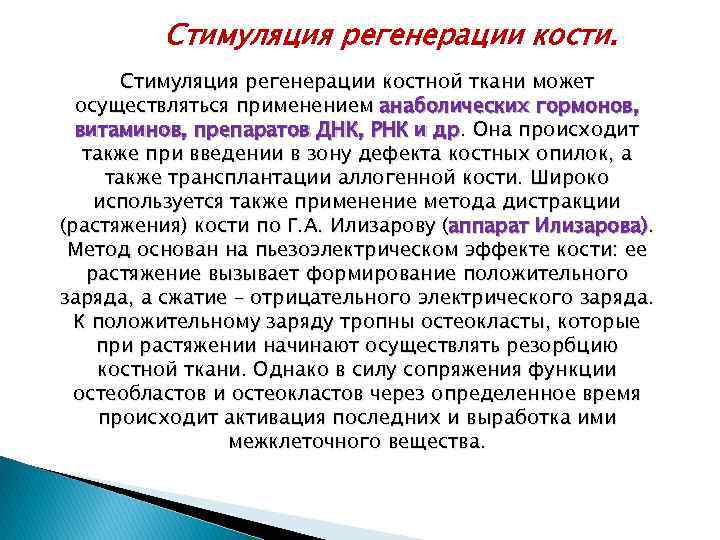 Стимуляция регенерации кости.

Стимуляция регенерации костной ткани может осуществляться применением анаболических гормонов, витаминов, препаратов ДНК, РНК и др. Она происходит также при введении в зону дефекта костных опилок, а также трансплантации аллогенной кости. Широко используется также применение метода дистракции (растяжения) кости по Г.А. Илизарову (аппарат Илизарова). Метод основан на пьезоэлектрическом эффекте кости: ее растяжение вызывает формирование положительного заряда, а сжатие – отрицательного электрического заряда. К положительному заряду тропны остеокласты, которые при растяжении начинают осуществлять резорбцию костной ткани. Однако в силу сопряжения функции остеобластов и остеокластов через определенное время происходит активация последних и выработка ими межклеточного вещества.